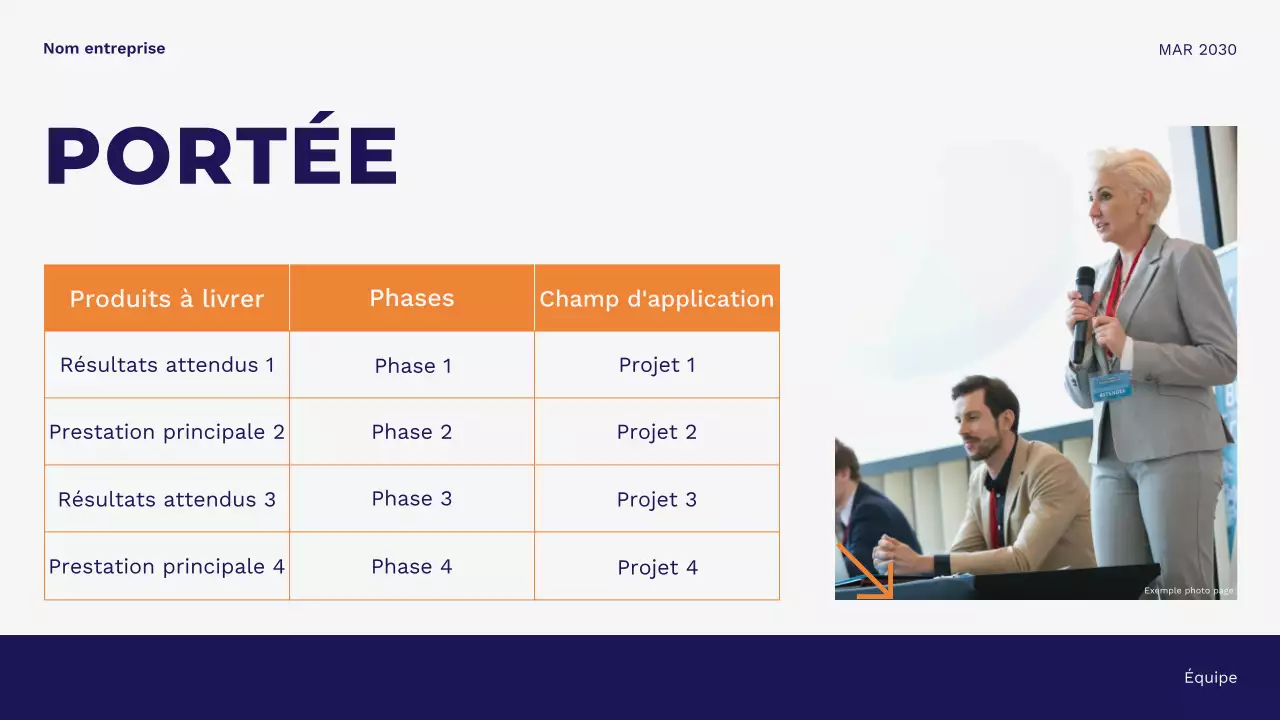 Nom entreprise

MAR 2030

PORTÉE

| Produits à livrer | Phases | Champ d'application |
|---|---|---|
| Résultats attendus 1 | Phase 1 | Projet 1 |
| Prestation principale 2 | Phase 2 | Projet 2 |
| Résultats attendus 3 | Phase 3 | Projet 3 |
| Prestation principale 4 | Phase 4 | Projet 4 |

Exemple photo page

Équipe